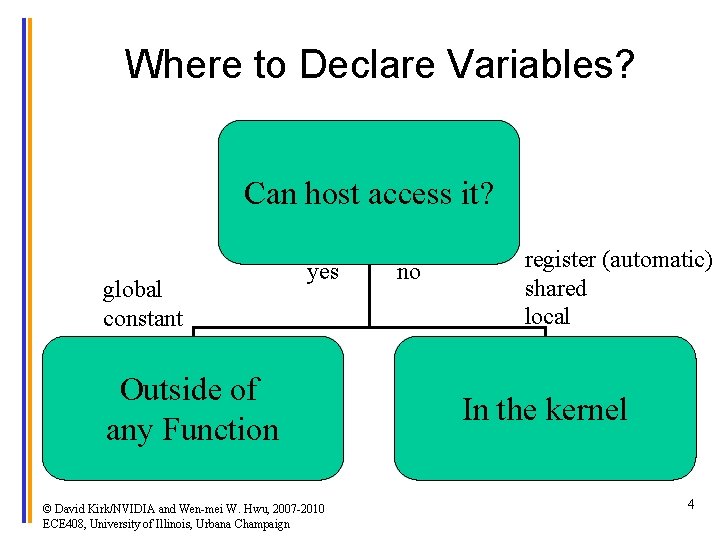 Where to Declare Variables?

Can host access it?

yes

no

global
constant

register (automatic)
shared
local

Outside of any Function

In the kernel

© David Kirk/NVIDIA and Wen-mei W. Hwu, 2007-2010
ECE408, University of Illinois, Urbana Champaign

4